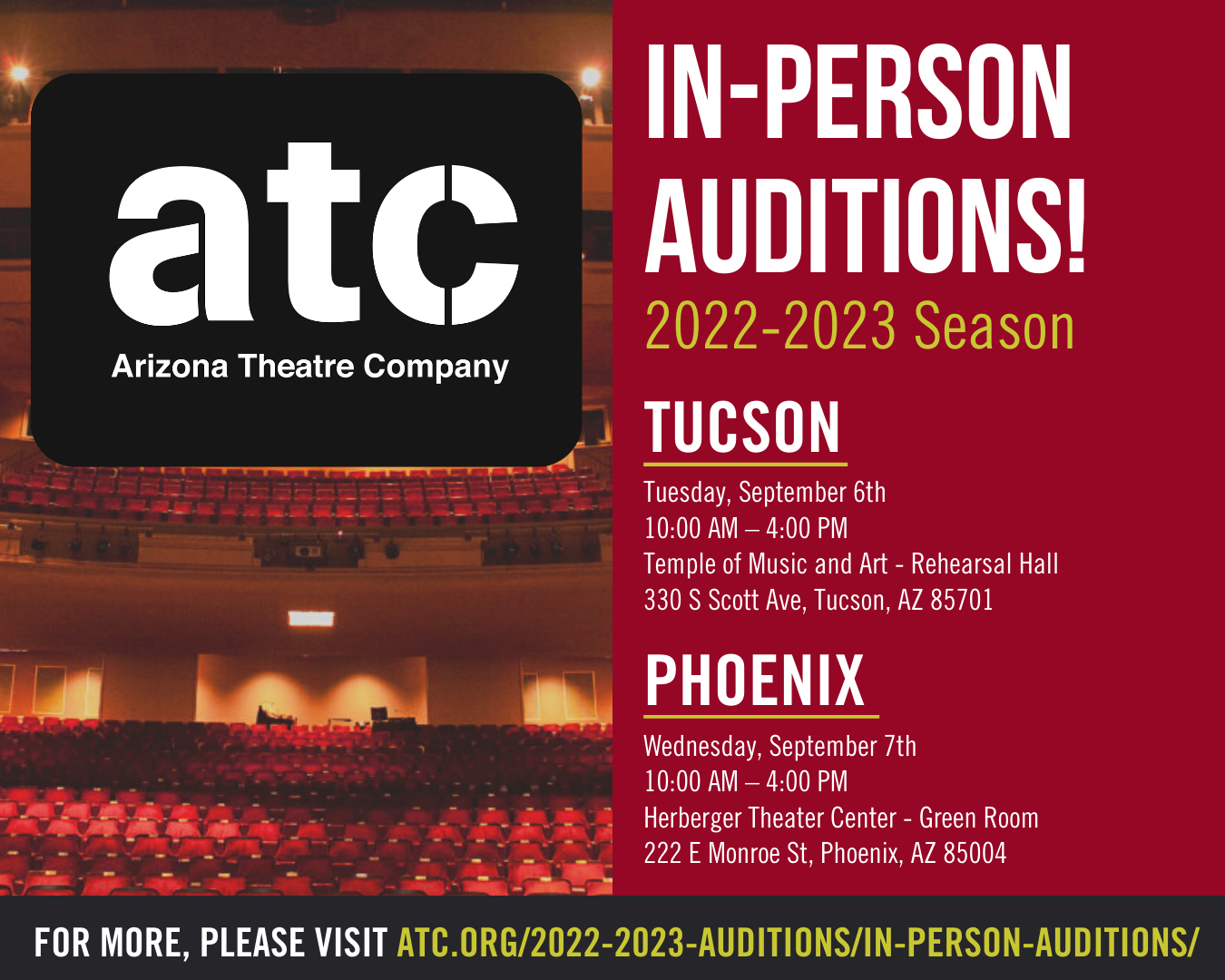 atc
Arizona Theatre Company

IN-PERSON AUDITIONS!
2022-2023 Season

TUCSON
Tuesday, September 6th
10:00 AM – 4:00 PM
Temple of Music and Art - Rehearsal Hall
330 S Scott Ave, Tucson, AZ 85701

PHOENIX
Wednesday, September 7th
10:00 AM – 4:00 PM
Herberger Theater Center - Green Room
222 E Monroe St, Phoenix, AZ 85004

FOR MORE, PLEASE VISIT ATC.ORG/2022-2023-AUDITIONS/IN-PERSON-AUDITIONS/